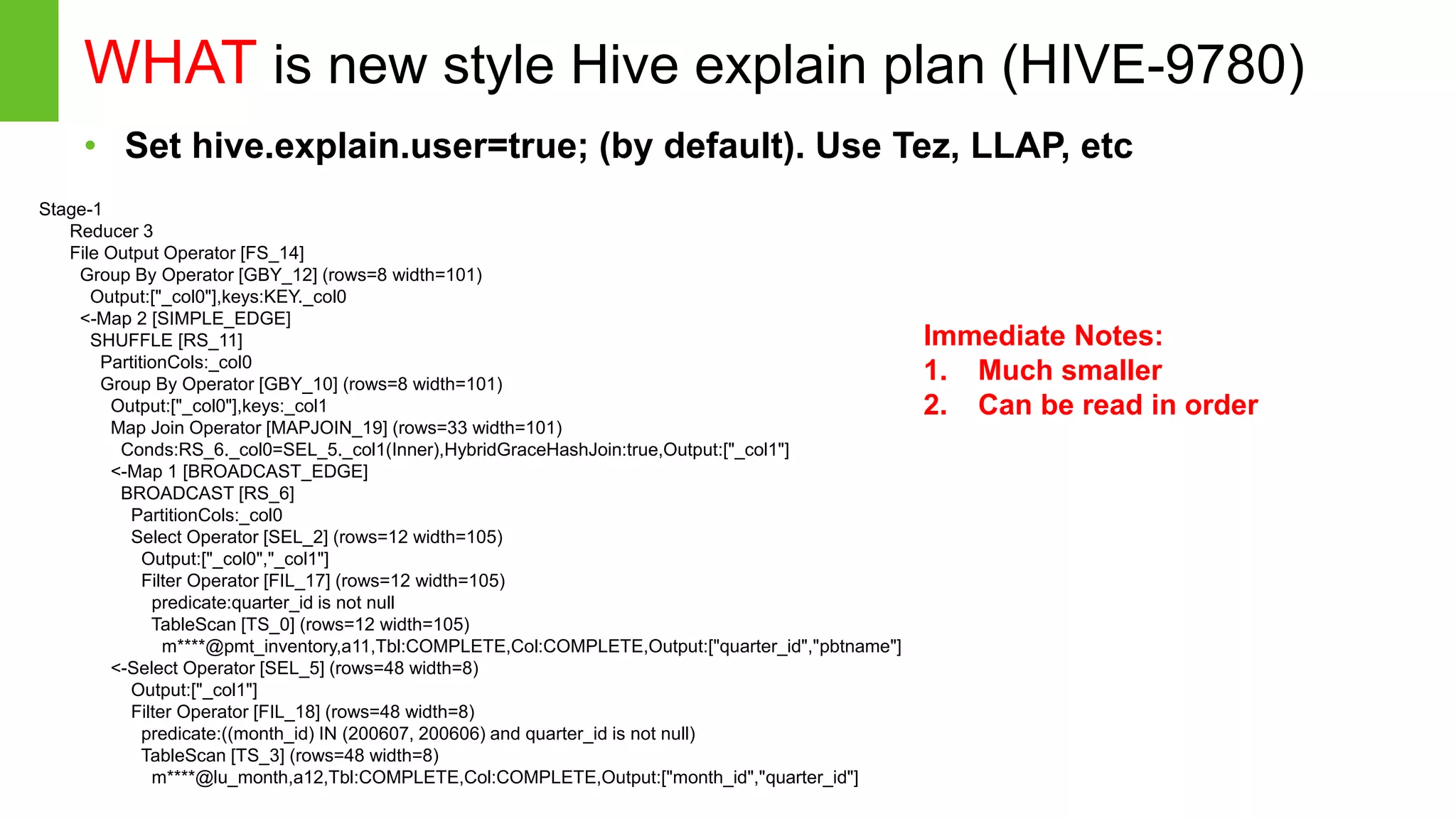 WHAT is new style Hive explain plan (HIVE-9780)

• Set hive.explain.user=true; (by default). Use Tez, LLAP, etc

Stage-1
Reducer 3
File Output Operator [FS_14]
Group By Operator [GBY_12] (rows=8 width=101)
Output:["_col0"],keys:KEY._col0
<-Map 2 [SIMPLE_EDGE]
SHUFFLE [RS_11]
PartitionCols:_col0
Group By Operator [GBY_10] (rows=8 width=101)
Output:["_col0"],keys:_col1
Map Join Operator [MAPJOIN_19] (rows=33 width=101)
Conds:RS_6._col0=SEL_5._col1(Inner),HybridGraceHashJoin:true,Output:["_col1"]
<-Map 1 [BROADCAST_EDGE]
BROADCAST [RS_6]
PartitionCols:_col0
Select Operator [SEL_2] (rows=12 width=105)
Output:["_col0","_col1"]
Filter Operator [FIL_17] (rows=12 width=105)
predicate:quarter_id is not null
TableScan [TS_0] (rows=12 width=105)
m****@pmt_inventory,a11,Tbl:COMPLETE,Col:COMPLETE,Output:["quarter_id","pbtname"]
<-Select Operator [SEL_5] (rows=48 width=8)
Output:["_col1"]
Filter Operator [FIL_18] (rows=48 width=8)
predicate:((month_id) IN (200607, 200606) and quarter_id is not null)
TableScan [TS_3] (rows=48 width=8)
m****@lu_month,a12,Tbl:COMPLETE,Col:COMPLETE,Output:["month_id","quarter_id"]

Immediate Notes:
1. Much smaller
2. Can be read in order